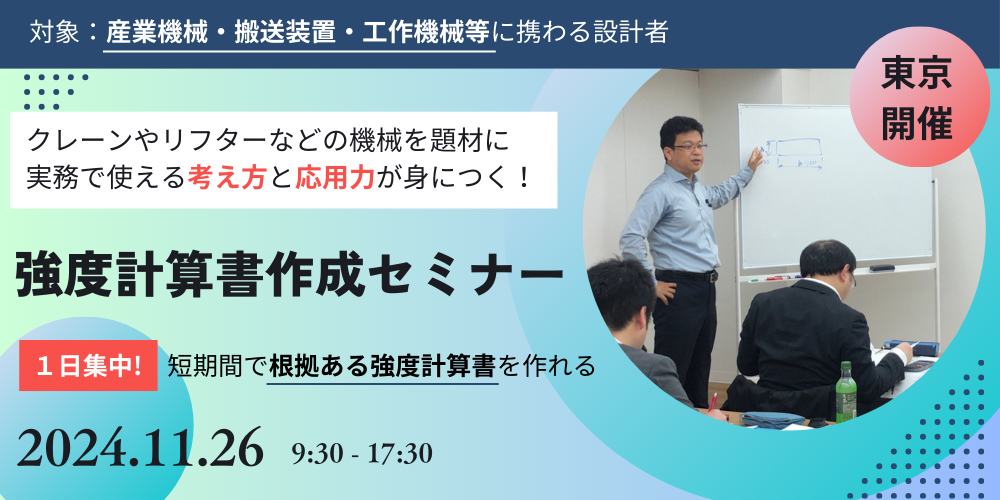 対象：産業機械・搬送装置・工作機械等に携わる設計者

東京開催

クレーンやリフターなどの機械を題材に
実務で使える考え方と応用力が身につく！

強度計算書作成セミナー

１日集中!

短期間で根拠ある強度計算書を作れる

2024.11.26 9:30 - 17:30